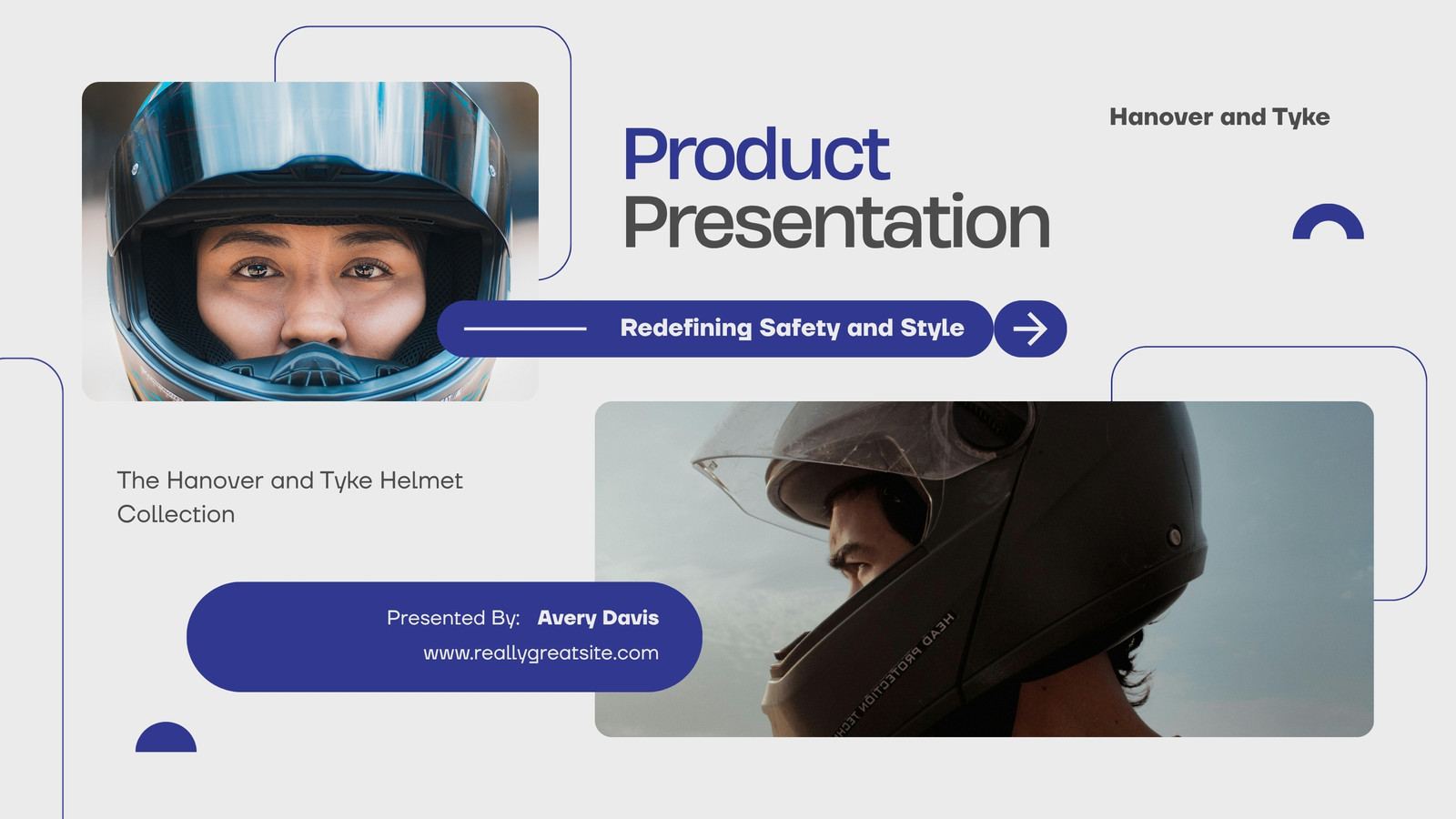 Hanover and Tyke

Product Presentation

Redefining Safety and Style

The Hanover and Tyke Helmet Collection

Presented By: Avery Davis
www.reallygreatsite.com

HEAD PROTECTION TECH